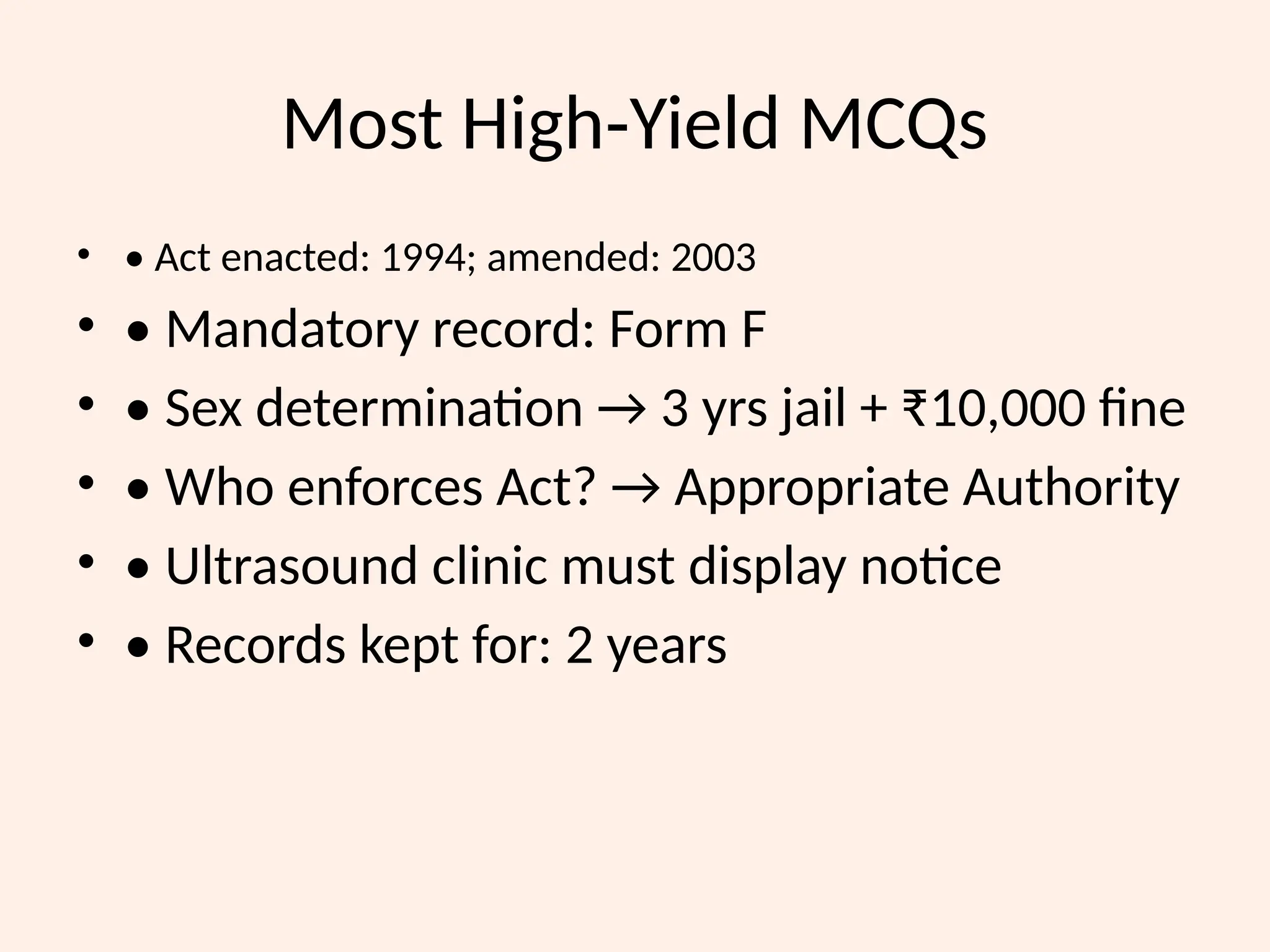 Most High-Yield MCQs

• • Act enacted: 1994; amended: 2003
• • Mandatory record: Form F
• • Sex determination → 3 yrs jail + ₹10,000 fine
• • Who enforces Act? → Appropriate Authority
• • Ultrasound clinic must display notice
• • Records kept for: 2 years